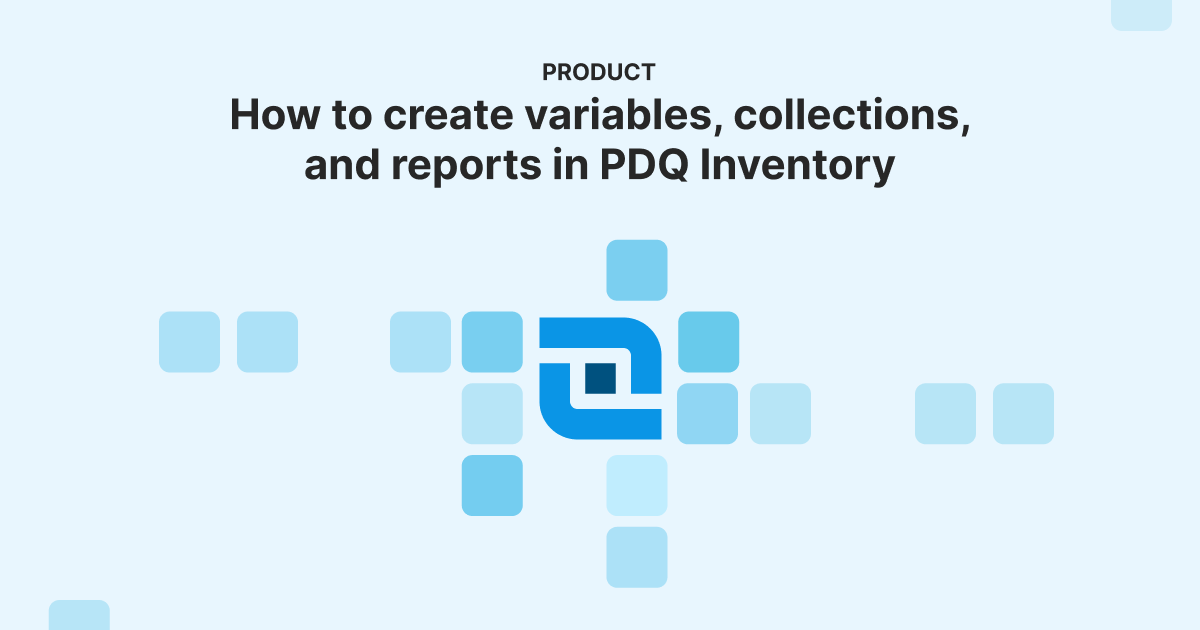 PRODUCT

How to create variables, collections, and reports in PDQ Inventory